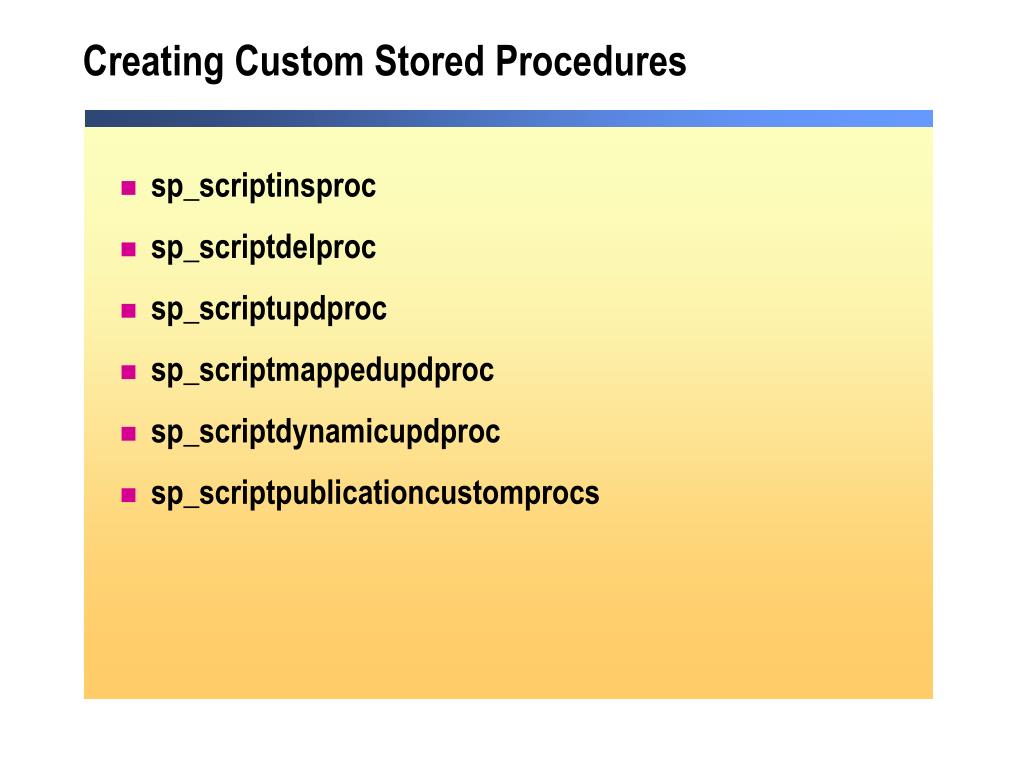 Creating Custom Stored Procedures

- sp_scriptinsproc
- sp_scriptdelproc
- sp_scriptupdproc
- sp_scriptmappedupdproc
- sp_scriptdynamicupdproc
- sp_scriptpublicationcustomprocs